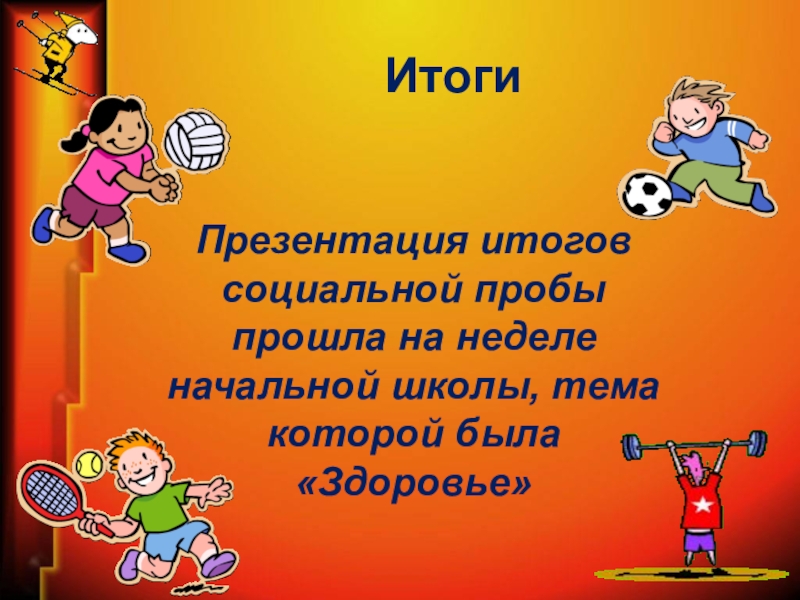 Итоги

Презентация итогов социальной пробы прошла на неделе начальной школы, тема которой была «Здоровье»